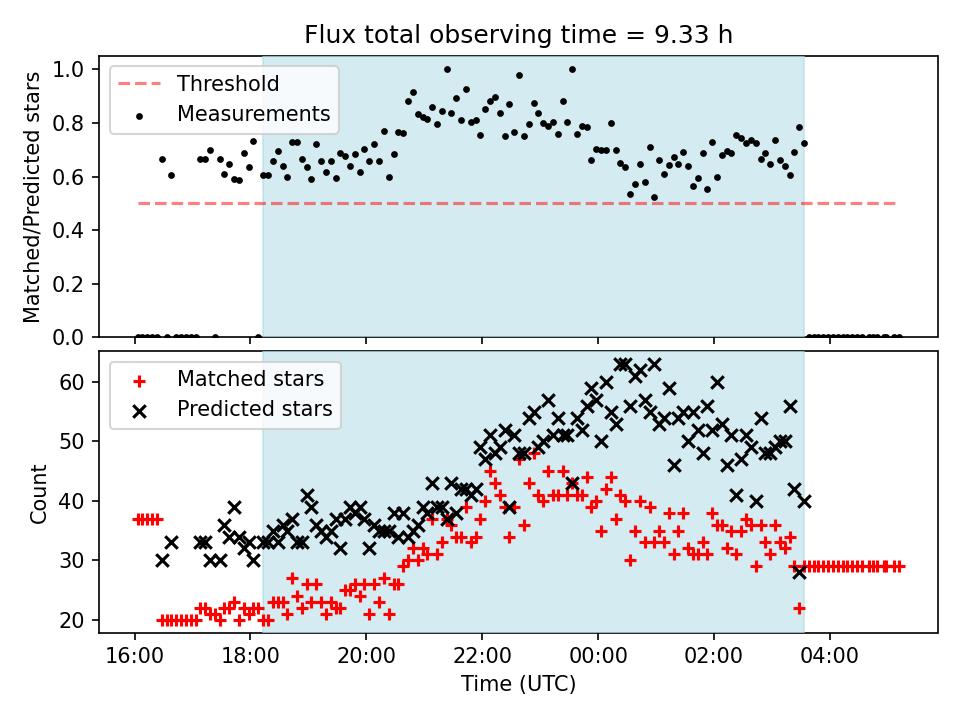 Flux total observing time = 9.33 h

Threshold
Measurements

Matched/Predicted stars

1.0
0.8
0.6
0.4
0.2
0.0

Matched stars
Predicted stars

Count

60
50
40
30
20

16:00
18:00
20:00
22:00
00:00
02:00
04:00

Time (UTC)